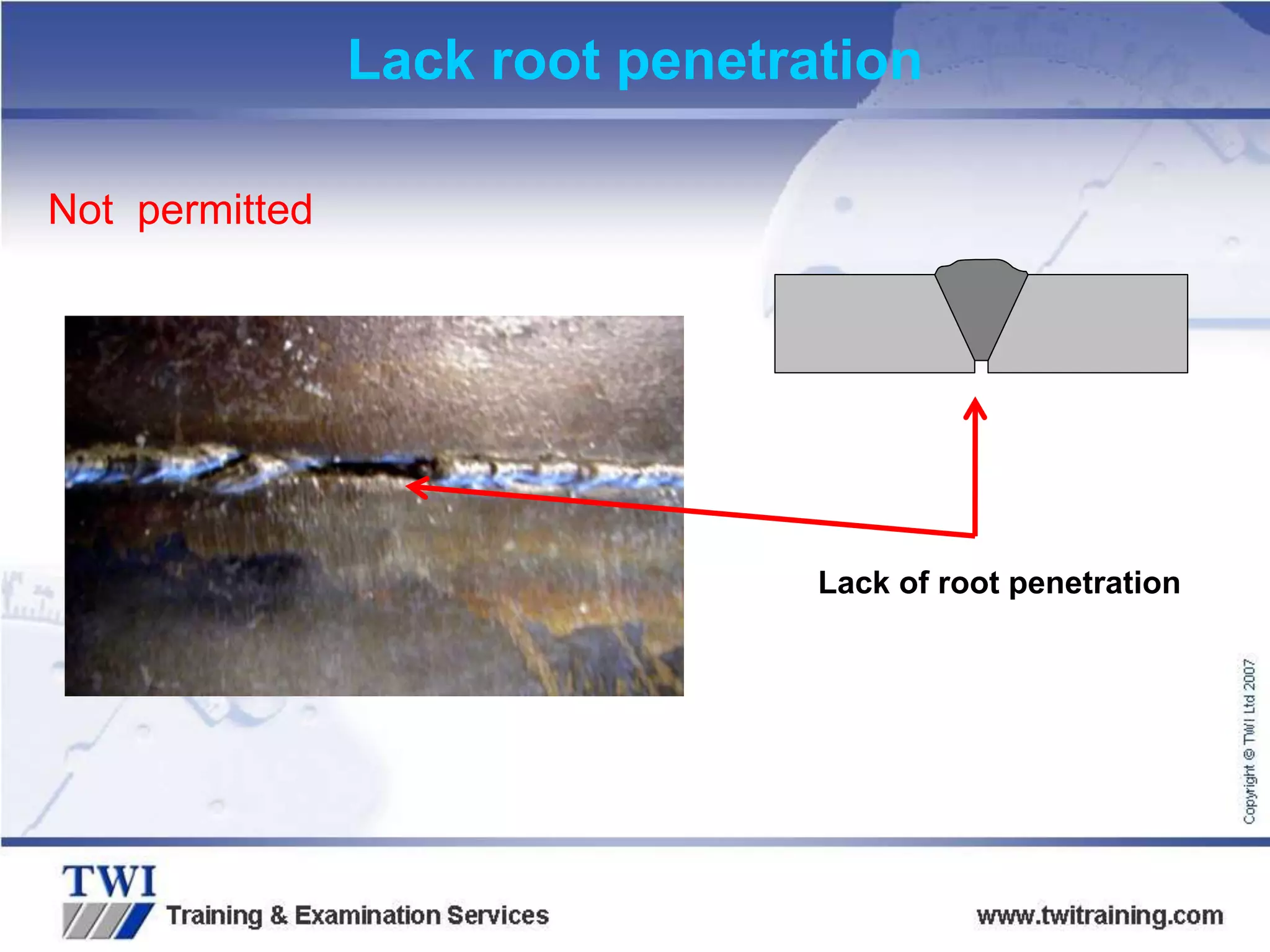 Lack root penetration

Not permitted

Lack of root penetration

Copyright © TWI Ltd 2007

TWI

Training & Examination Services

www.twitraining.com